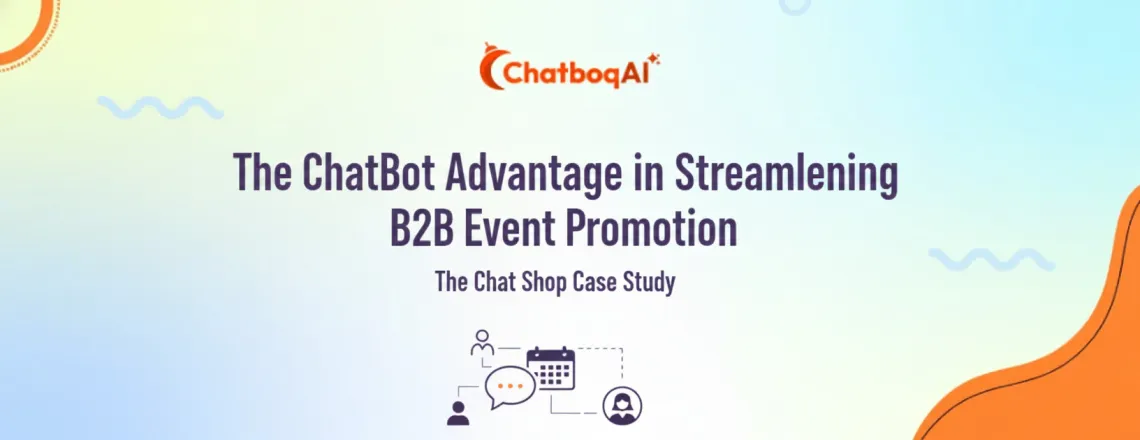 ChatboqAI

The ChatBot Advantage in Streamlening B2B Event Promotion

The Chat Shop Case Study